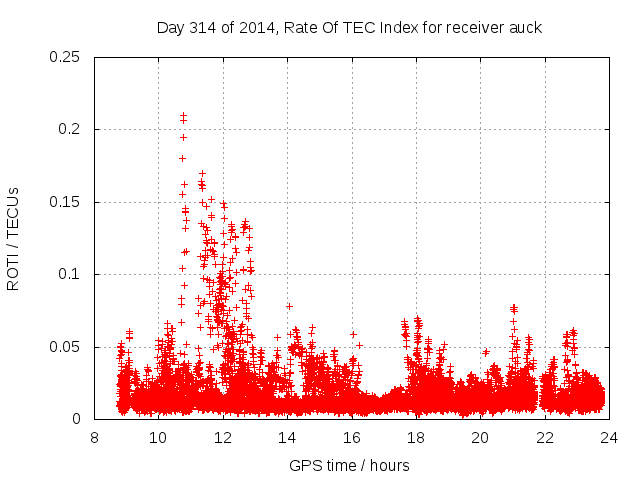 Day 314 of 2014, Rate Of TEC Index for receiver auck

ROTI / TECUs

0.25
0.2
0.15
0.1
0.05
0

8 10 12 14 16 18 20 22 24

GPS time / hours